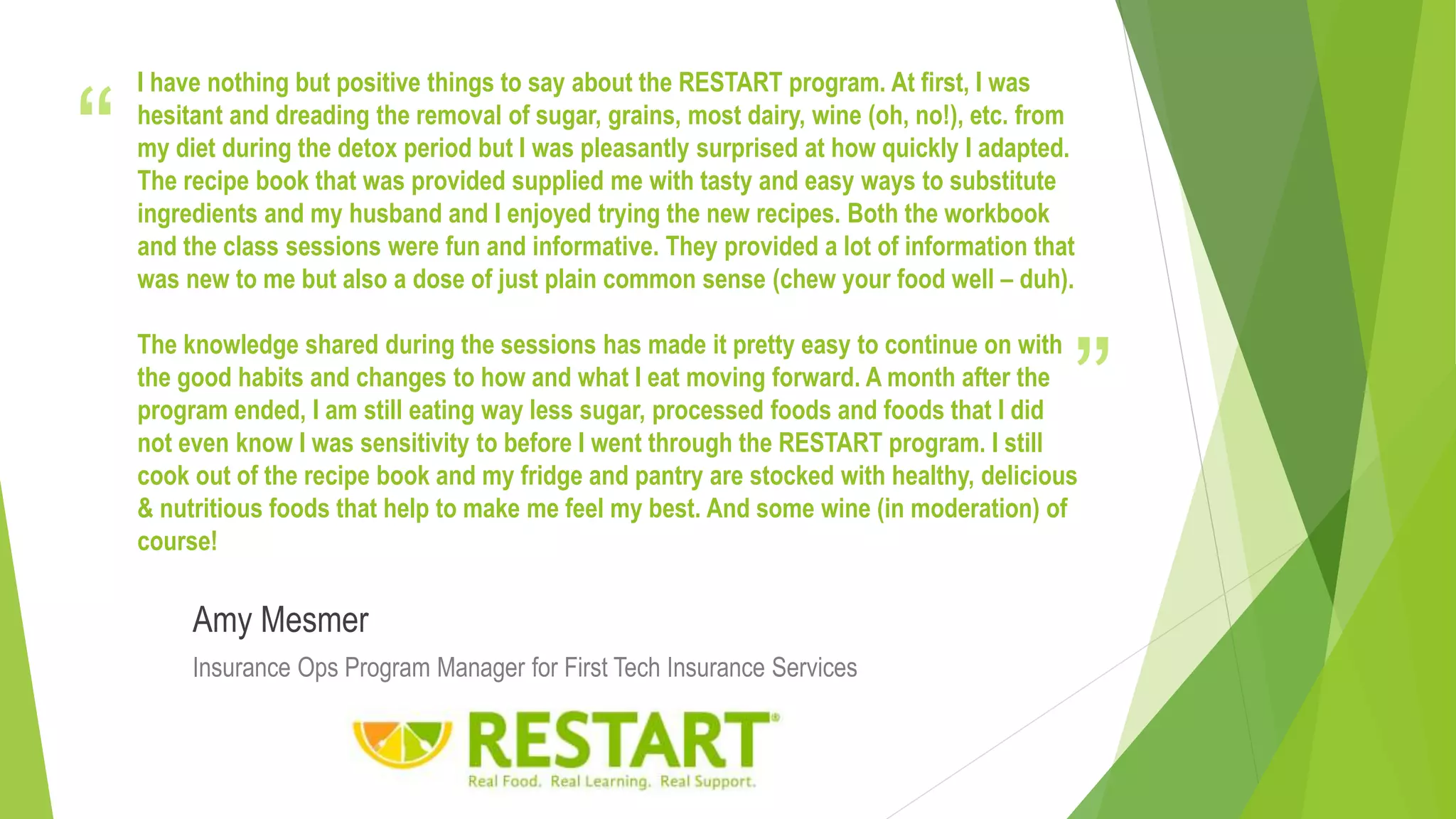 “ I have nothing but positive things to say about the RESTART program. At first, I was hesitant and dreading the removal of sugar, grains, most dairy, wine (oh, no!), etc. from my diet during the detox period but I was pleasantly surprised at how quickly I adapted. The recipe book that was provided supplied me with tasty and easy ways to substitute ingredients and my husband and I enjoyed trying the new recipes. Both the workbook and the class sessions were fun and informative. They provided a lot of information that was new to me but also a dose of just plain common sense (chew your food well – duh).

The knowledge shared during the sessions has made it pretty easy to continue on with the good habits and changes to how and what I eat moving forward. A month after the program ended, I am still eating way less sugar, processed foods and foods that I did not even know I was sensitivity to before I went through the RESTART program. I still cook out of the recipe book and my fridge and pantry are stocked with healthy, delicious & nutritious foods that help to make me feel my best. And some wine (in moderation) of course! ”

Amy Mesmer

Insurance Ops Program Manager for First Tech Insurance Services

RESTART®
Real Food. Real Learning. Real Support.